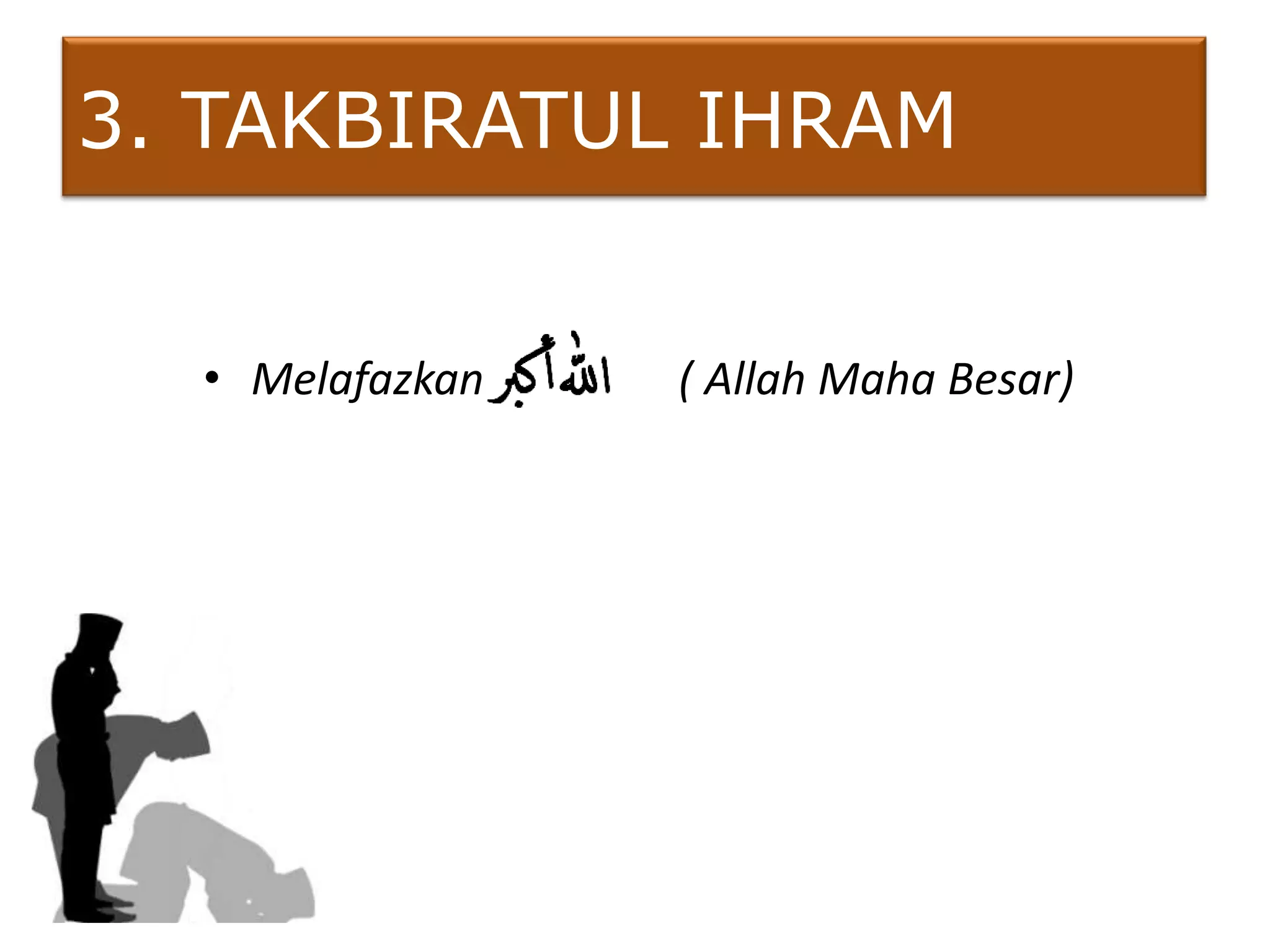 3. TAKBIRATUL IHRAM

• Melafazkan الله أكبر ( Allah Maha Besar)